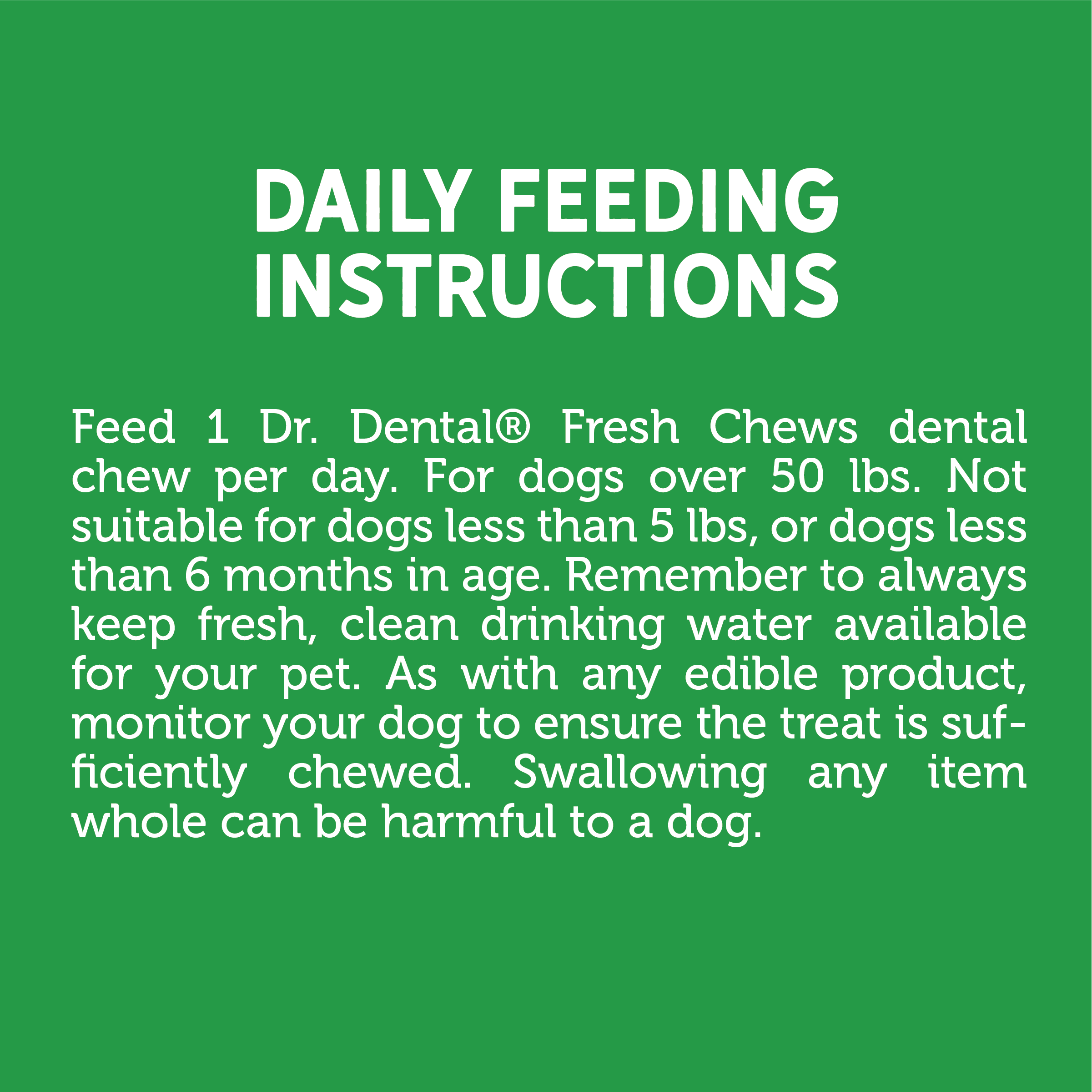 DAILY FEEDING INSTRUCTIONS

Feed 1 Dr. Dental® Fresh Chews dental chew per day. For dogs over 50 lbs. Not suitable for dogs less than 5 lbs, or dogs less than 6 months in age. Remember to always keep fresh, clean drinking water available for your pet. As with any edible product, monitor your dog to ensure the treat is sufficiently chewed. Swallowing any item whole can be harmful to a dog.